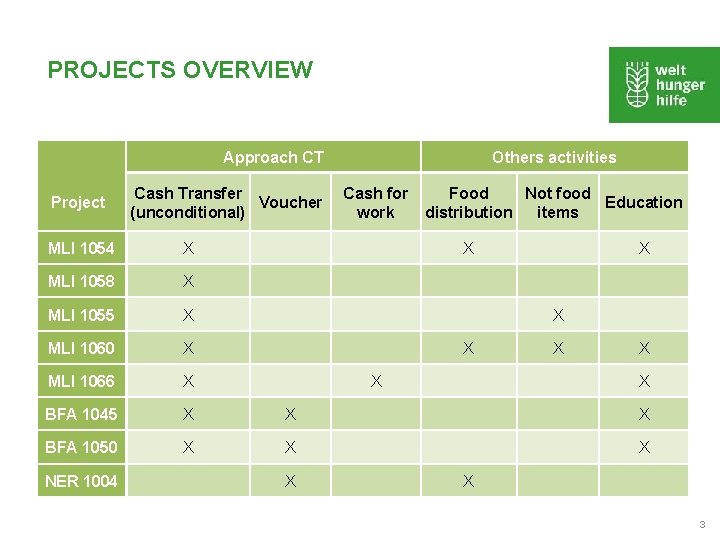 PROJECTS OVERVIEW

welt hunger hilfe

| Project | Approach CT | | | Others activities | | |
|---|---|---|---|---|---|---|
| | Cash Transfer (unconditional) | Voucher | Cash for work | Food distribution | Not food items | Education |
| MLI 1054 | X | | | X | | X |
| MLI 1058 | X | | | | | |
| MLI 1055 | X | | | | X | |
| MLI 1060 | X | | | X | X | X |
| MLI 1066 | X | | X | | | X |
| BFA 1045 | X | X | | | | X |
| BFA 1050 | X | X | | | | X |
| NER 1004 | | X | | X | | |

3